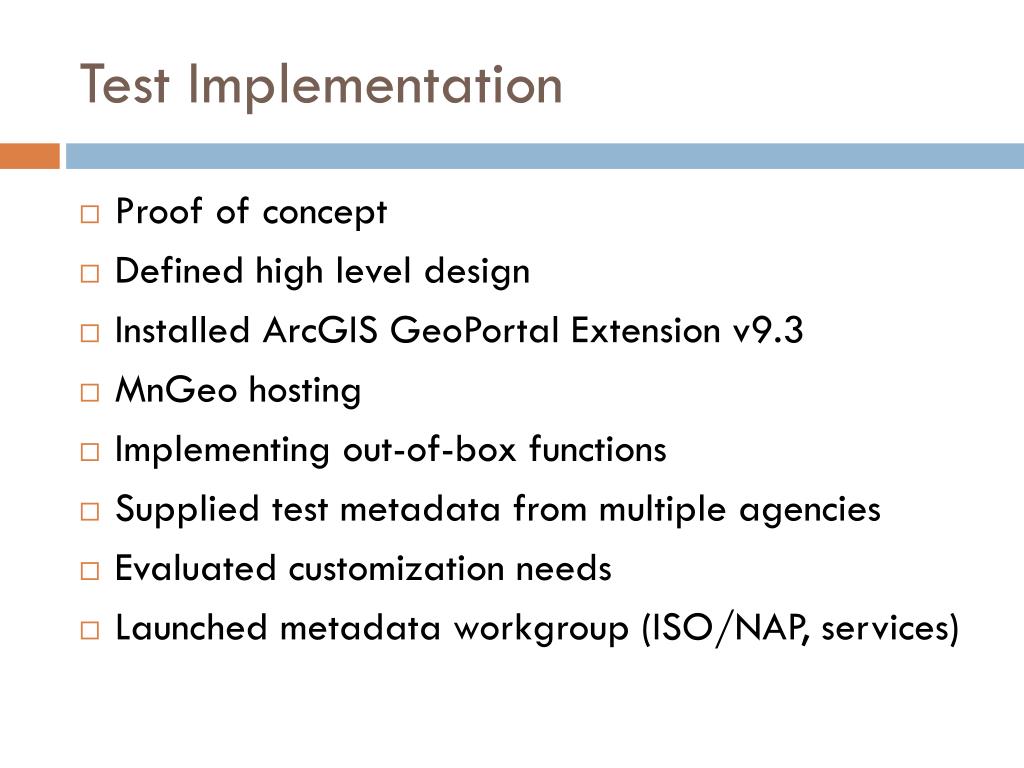 Test Implementation

□ Proof of concept
□ Defined high level design
□ Installed ArcGIS GeoPortal Extension v9.3
□ MnGeo hosting
□ Implementing out-of-box functions
□ Supplied test metadata from multiple agencies
□ Evaluated customization needs
□ Launched metadata workgroup (ISO/NAP, services)